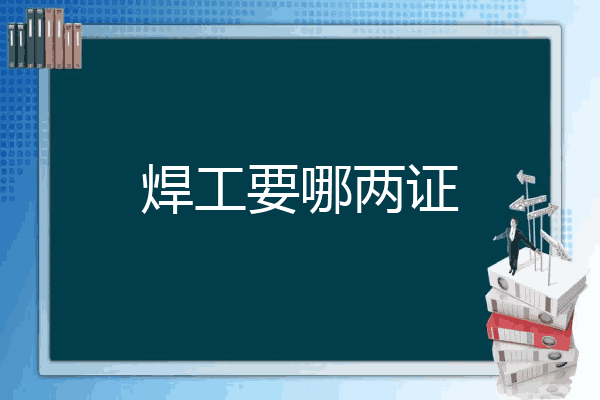 焊工要哪两证